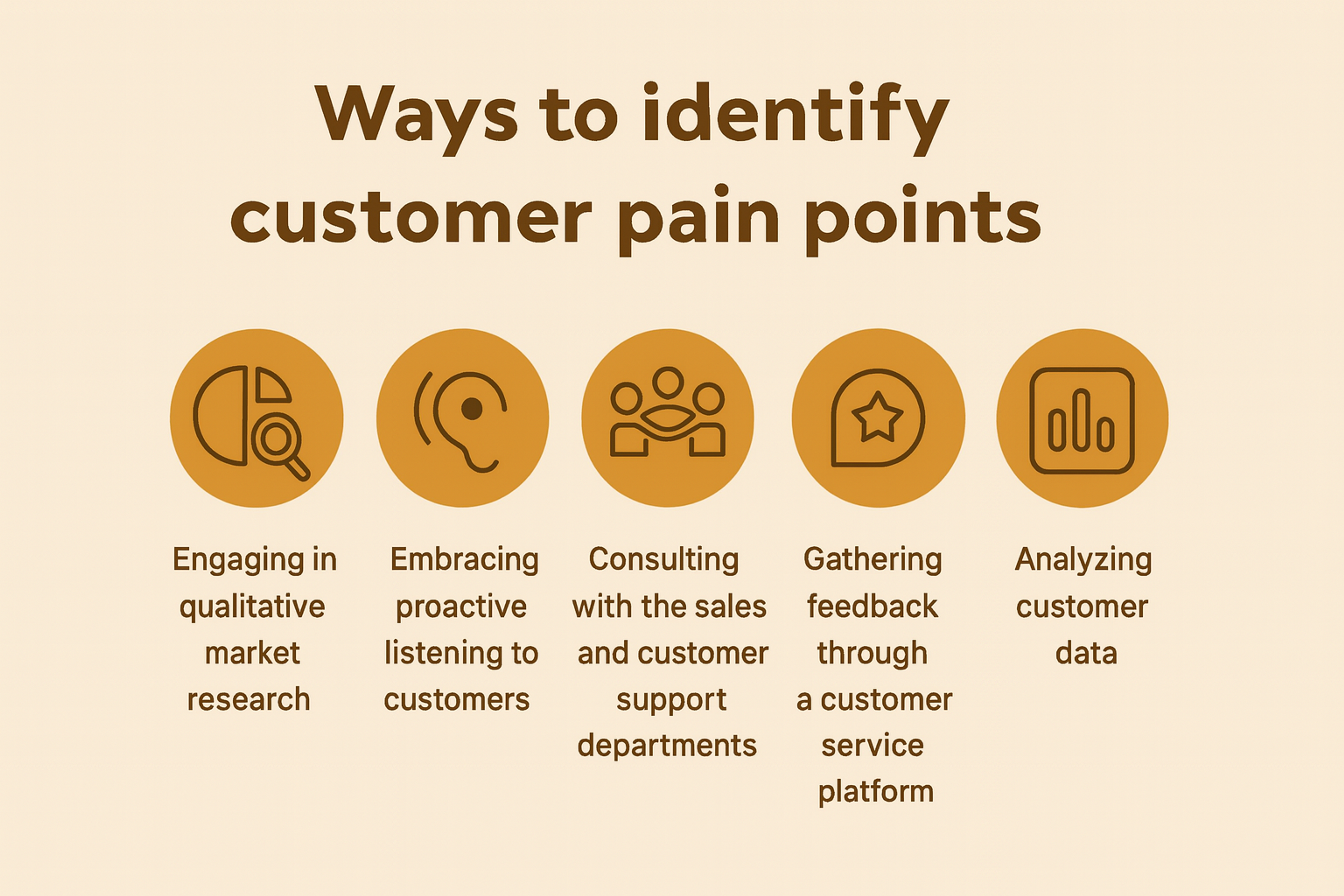 Ways to identify customer pain points

Engaging in qualitative market research

Embracing proactive listening to customers

Consulting with the sales and customer support departments

Gathering feedback through a customer service platform

Analyzing customer data